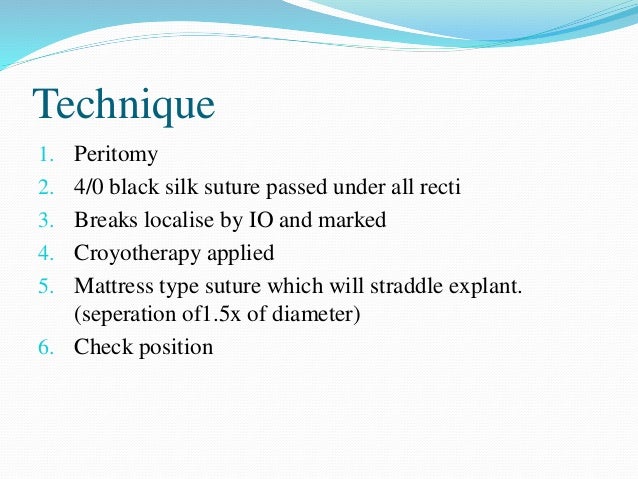 Technique

1. Peritomy
2. 4/0 black silk suture passed under all recti
3. Breaks localise by IO and marked
4. Croyotherapy applied
5. Mattress type suture which will straddle explant. (seperation of1.5x of diameter)
6. Check position